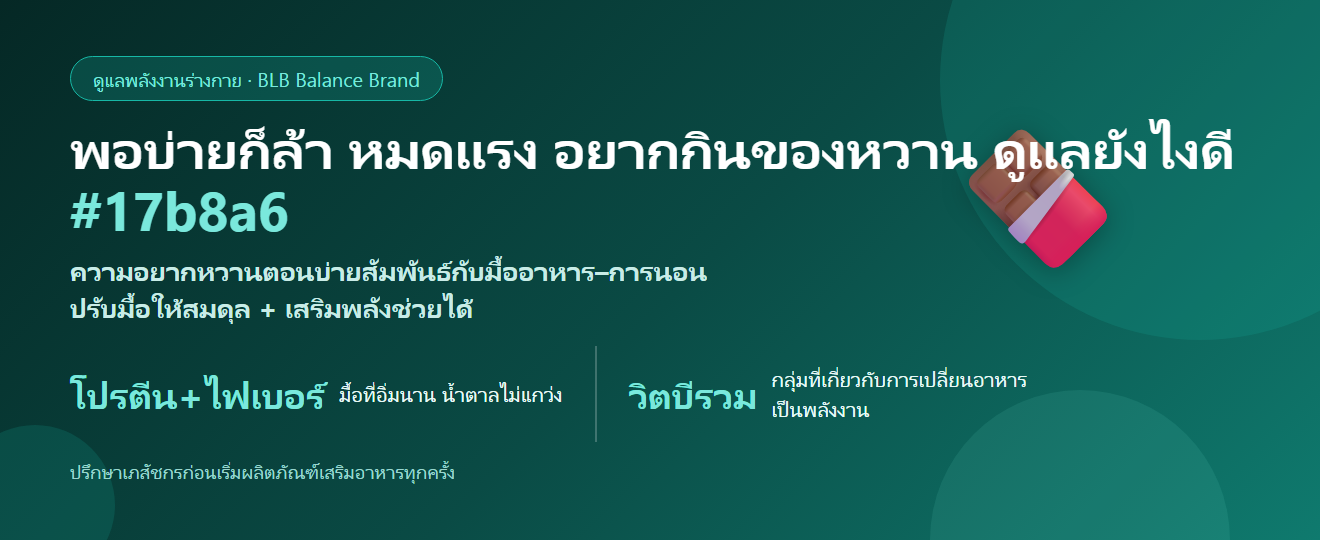 ดูแลพลังงานร่างกาย · BLB Balance Brand

พอบ่ายก็ล้า หมดแรง อยากกินของหวาน ดูแลยังไงดี #17b8a6

ความอยากหวานตอนบ่ายสัมพันธ์กับมื้ออาหาร–การนอน ปรับมื้อให้สมดุล + เสริมพลังช่วยได้

โปรตีน+ไฟเบอร์ มื้อที่อิ่มนาน น้ำตาลไม่แกว่ง

วิตบีรวม กลุ่มที่เกี่ยวกับการเปลี่ยนอาหารเป็นพลังงาน

ปรึกษาเภสัชกรก่อนเริ่มผลิตภัณฑ์เสริมอาหารทุกครั้ง